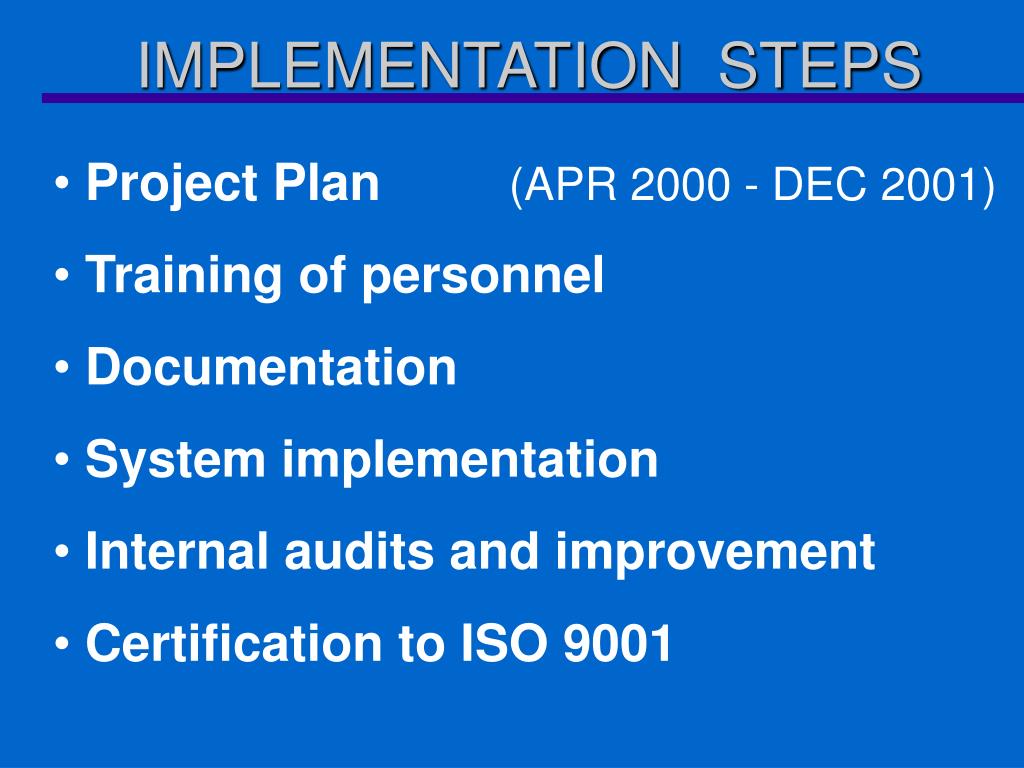 IMPLEMENTATION STEPS

• Project Plan (APR 2000 - DEC 2001)

• Training of personnel

• Documentation

• System implementation

• Internal audits and improvement

• Certification to ISO 9001